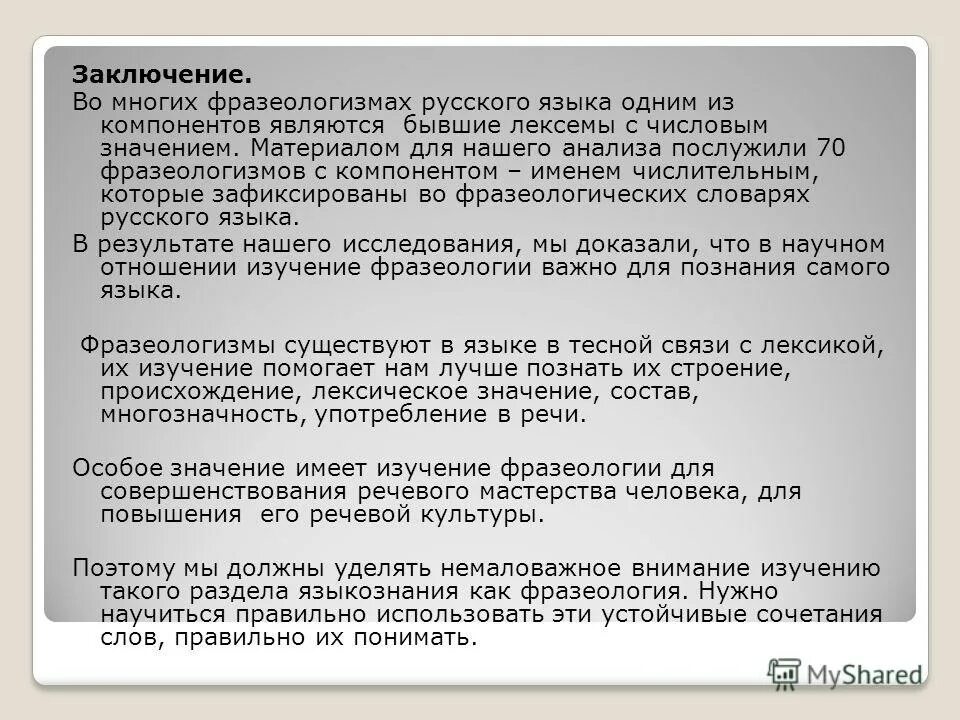 **Заключение.**

Во многих фразеологизмах русского языка одним из компонентов являются бывшие лексемы с числовым значением. Материалом для нашего анализа послужили 70 фразеологизмов с компонентом – именем числительным, которые зафиксированы во фразеологических словарях русского языка.

В результате нашего исследования, мы доказали, что в научном отношении изучение фразеологии важно для познания самого языка.

Фразеологизмы существуют в языке в тесной связи с лексикой, их изучение помогает нам лучше познать их строение, происхождение, лексическое значение, состав, многозначность, употребление в речи.

Особое значение имеет изучение фразеологии для совершенствования речевого мастерства человека, для повышения его речевой культуры.

Поэтому мы должны уделять немаловажное внимание изучению такого раздела языкознания как фразеология. Нужно научиться правильно использовать эти устойчивые сочетания слов, правильно их понимать.

MyShared